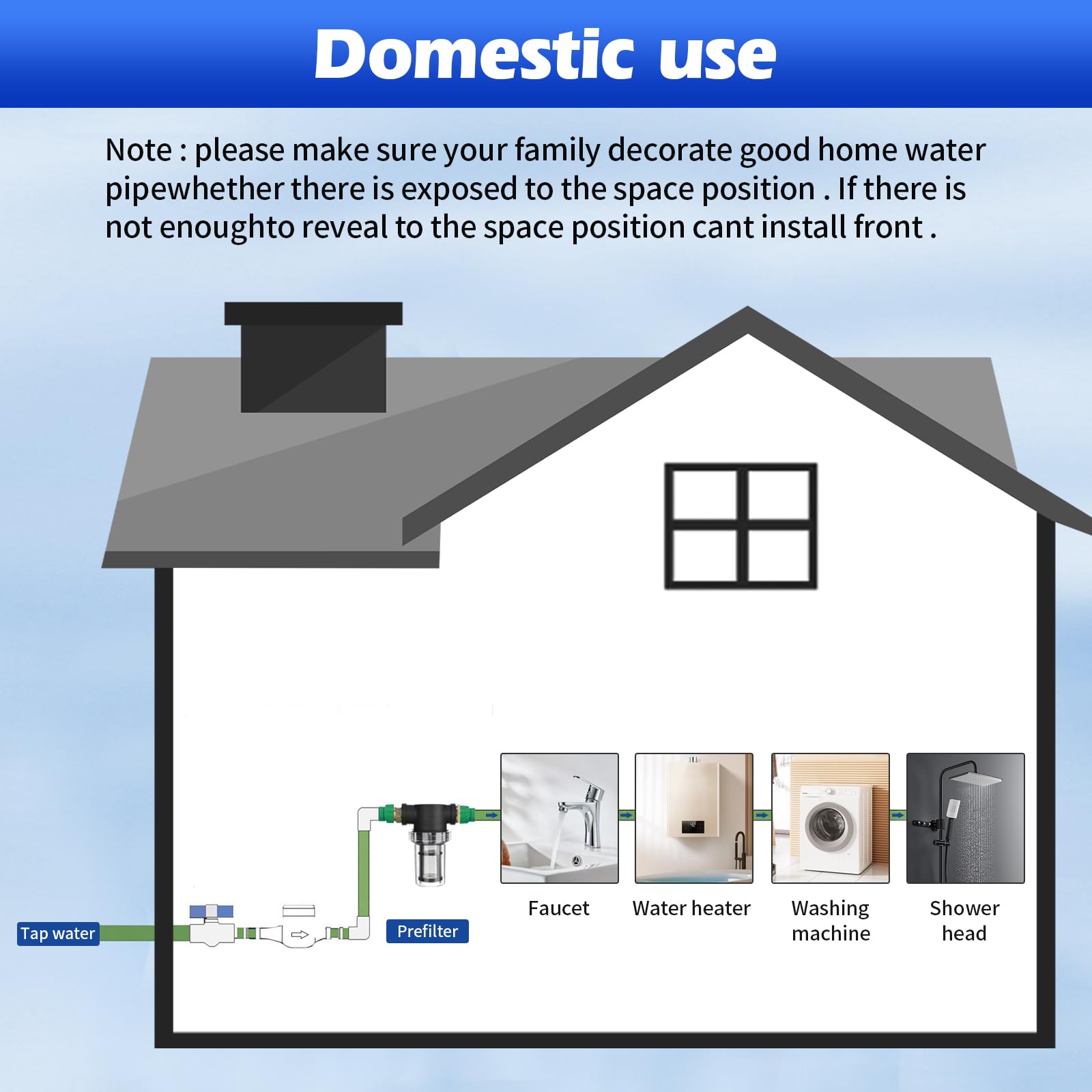 Domestic use

Note : please make sure your family decorate good home water pipewhether there is exposed to the space position . If there is not enoughto reveal to the space position cant install front .

Tap water

Prefilter

Faucet

Water heater

Washing machine

Shower head